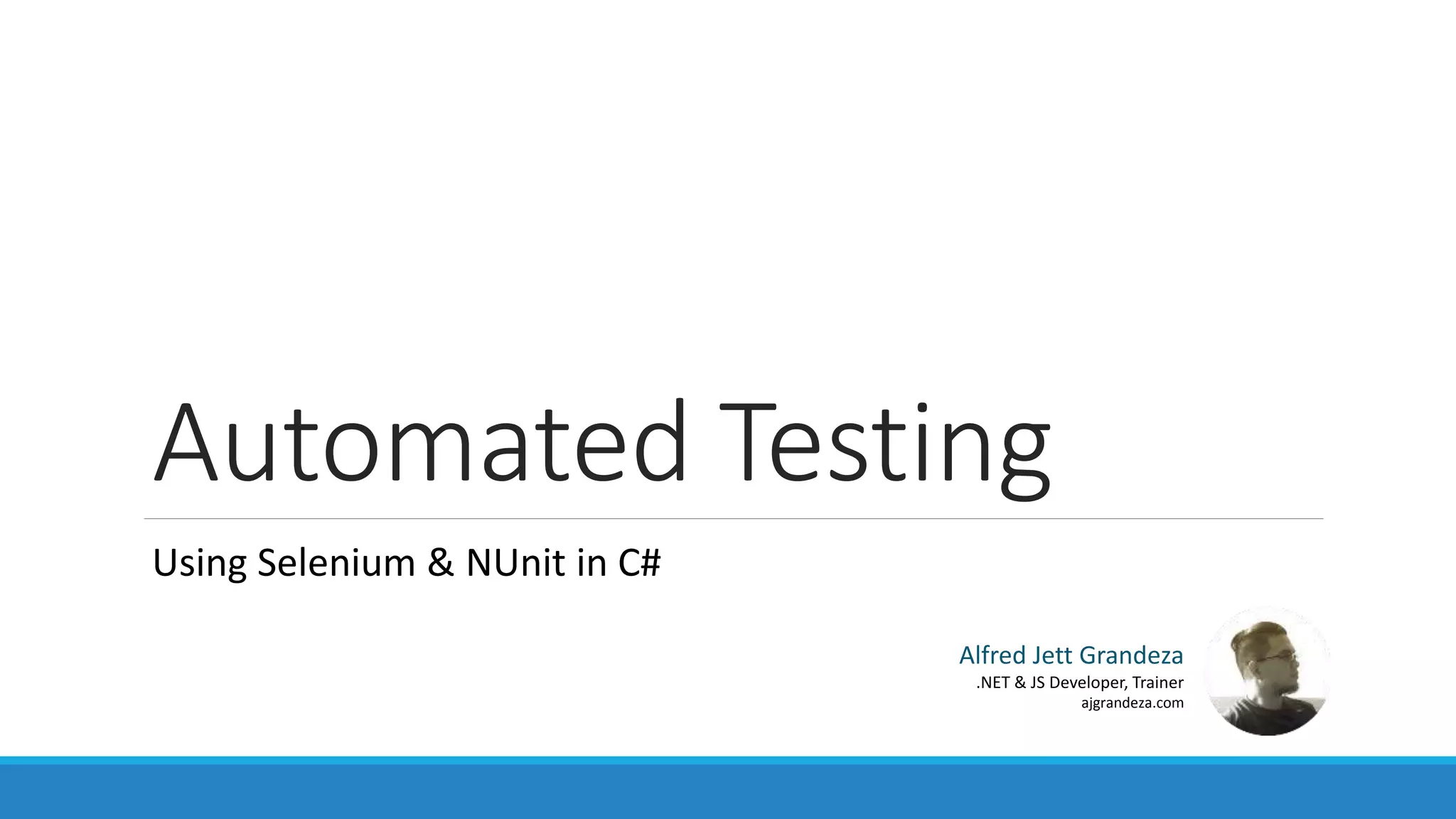 Automated Testing

Using Selenium & NUnit in C#

Alfred Jett Grandeza
.NET & JS Developer, Trainer
ajgrandeza.com